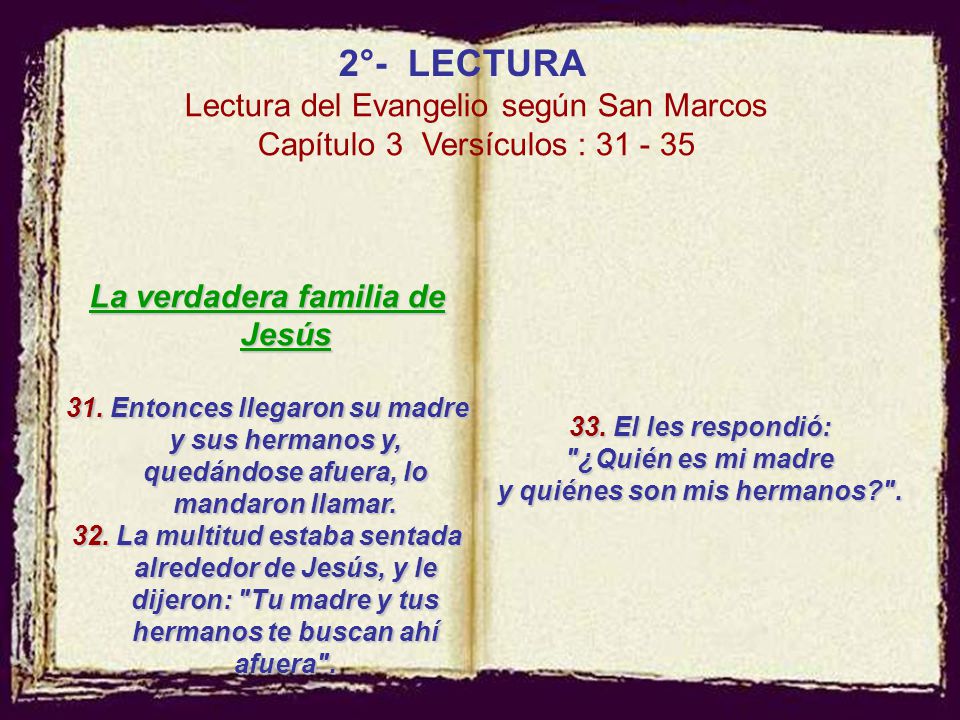 2°- LECTURA
Lectura del Evangelio según San Marcos
Capítulo 3 Versículos : 31 - 35

La verdadera familia de Jesús

31. Entonces llegaron su madre y sus hermanos y, quedándose afuera, lo mandaron llamar.
32. La multitud estaba sentada alrededor de Jesús, y le dijeron: "Tu madre y tus hermanos te buscan ahí afuera".

33. El les respondió:
"¿Quién es mi madre y quiénes son mis hermanos?".